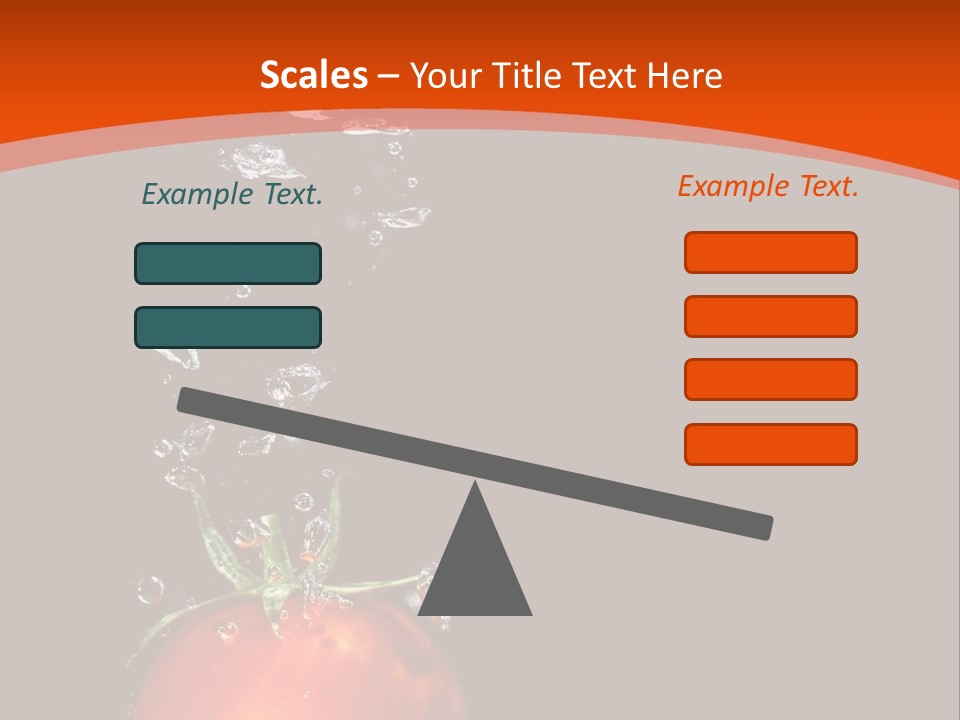 Scales – Your Title Text Here

Example Text.

Example Text.